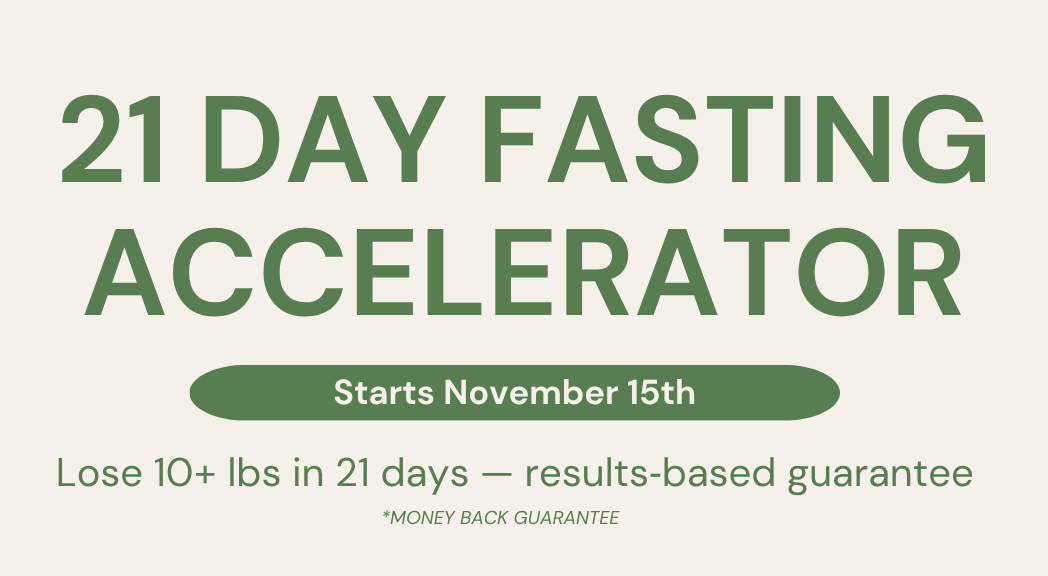 21 DAY FASTING ACCELERATOR

Starts November 15th

Lose 10+ lbs in 21 days — results-based guarantee

*MONEY BACK GUARANTEE